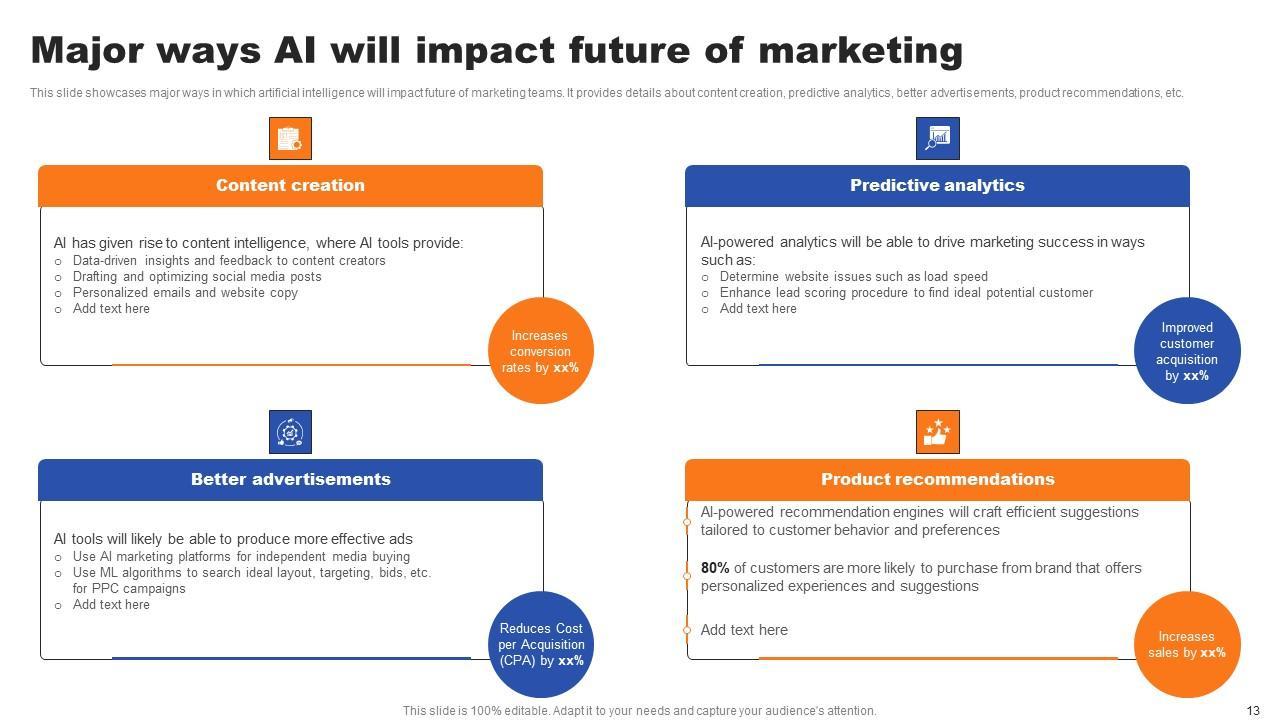 Major ways AI will impact future of marketing

This slide showcases major ways in which artificial intelligence will impact future of marketing teams. It provides details about content creation, predictive analytics, better advertisements, product recommendations, etc.

Content creation

AI has given rise to content intelligence, where AI tools provide:
○ Data-driven insights and feedback to content creators
○ Drafting and optimizing social media posts
○ Personalized emails and website copy
○ Add text here

Increases conversion rates by xx%

Predictive analytics

AI-powered analytics will be able to drive marketing success in ways such as:
○ Determine website issues such as load speed
○ Enhance lead scoring procedure to find ideal potential customer
○ Add text here

Improved customer acquisition by xx%

Better advertisements

AI tools will likely be able to produce more effective ads
○ Use AI marketing platforms for independent media buying
○ Use ML algorithms to search ideal layout, targeting, bids, etc. for PPC campaigns
○ Add text here

Reduces Cost per Acquisition (CPA) by xx%

Product recommendations

AI-powered recommendation engines will craft efficient suggestions tailored to customer behavior and preferences

80% of customers are more likely to purchase from brand that offers personalized experiences and suggestions

Add text here

Increases sales by xx%

This slide is 100% editable. Adapt it to your needs and capture your audience's attention.

13